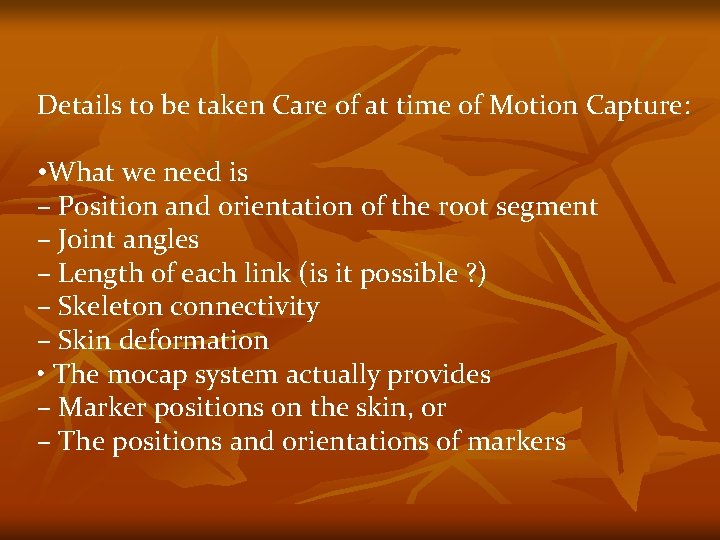 Details to be taken Care of at time of Motion Capture:

•What we need is
– Position and orientation of the root segment
– Joint angles
– Length of each link (is it possible ?)
– Skeleton connectivity
– Skin deformation
• The mocap system actually provides
– Marker positions on the skin, or
– The positions and orientations of markers